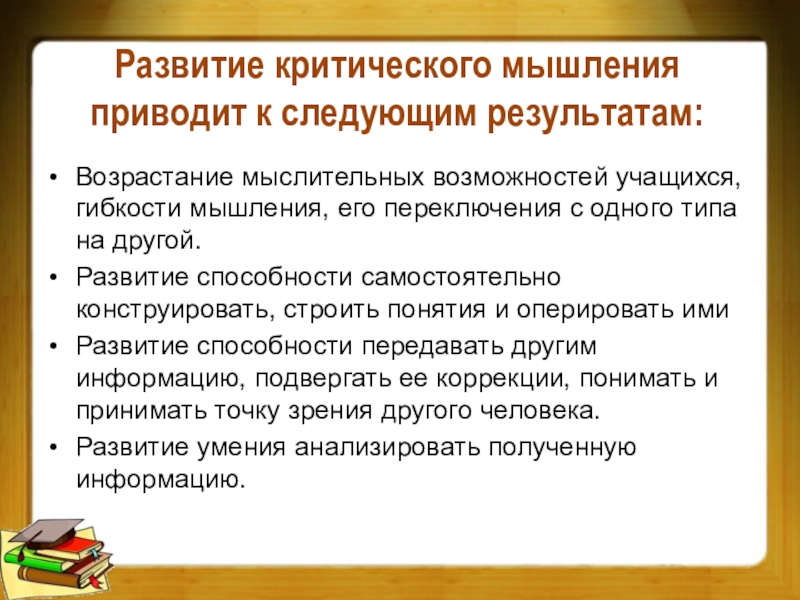 Развитие критического мышления приводит к следующим результатам:

• Возрастание мыслительных возможностей учащихся, гибкости мышления, его переключения с одного типа на другой.
• Развитие способности самостоятельно конструировать, строить понятия и оперировать ими
• Развитие способности передавать другим информацию, подвергать ее коррекции, понимать и принимать точку зрения другого человека.
• Развитие умения анализировать полученную информацию.